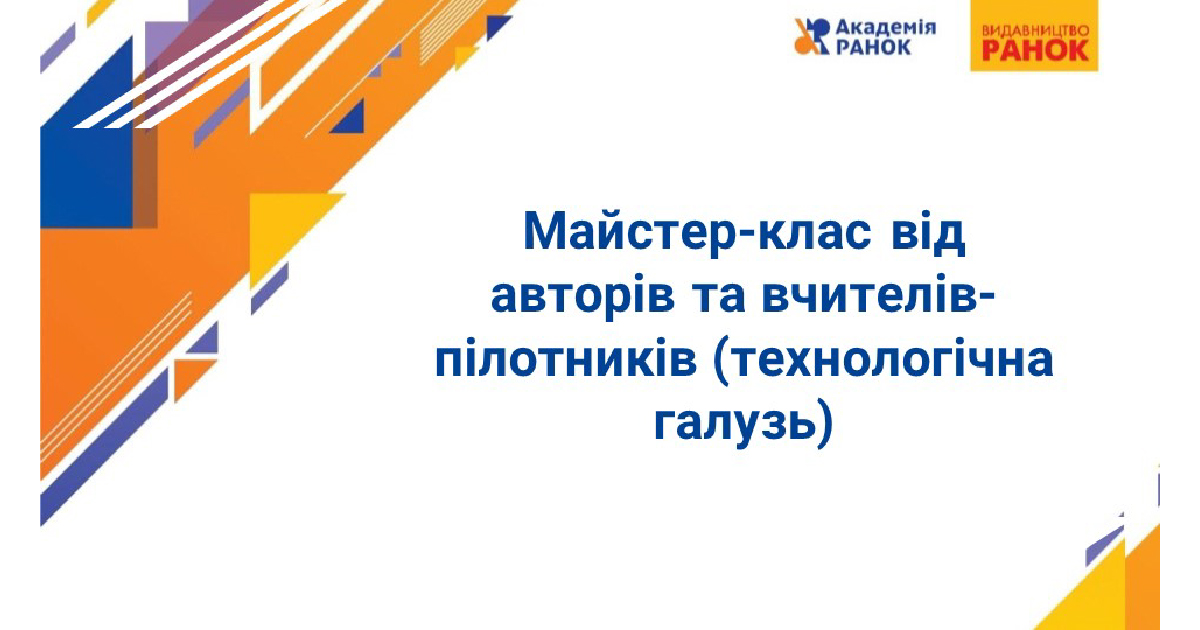 Академія РАНОК

ВИДАВНИЦТВО РАНОК

Майстер-клас від авторів та вчителів-пілотників (технологічна галузь)